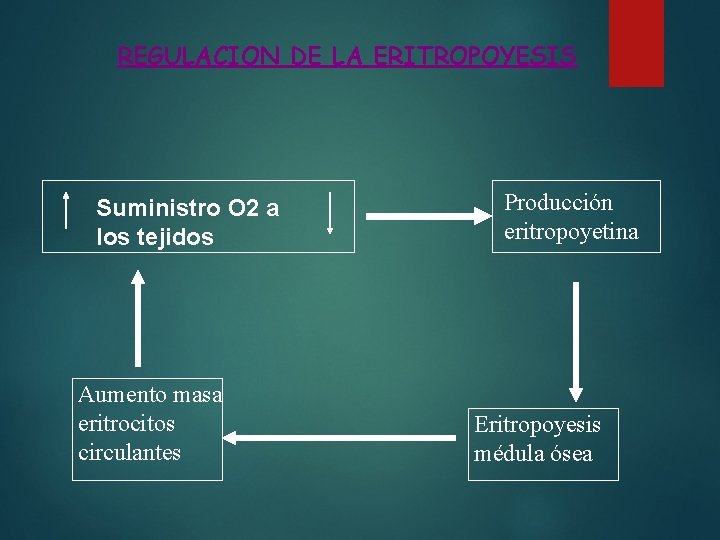 REGULACION DE LA ERITROPOYESIS

Suministro O2 a los tejidos

Producción eritropoyetina

Eritropoyesis médula ósea

Aumento masa eritrocitos circulantes